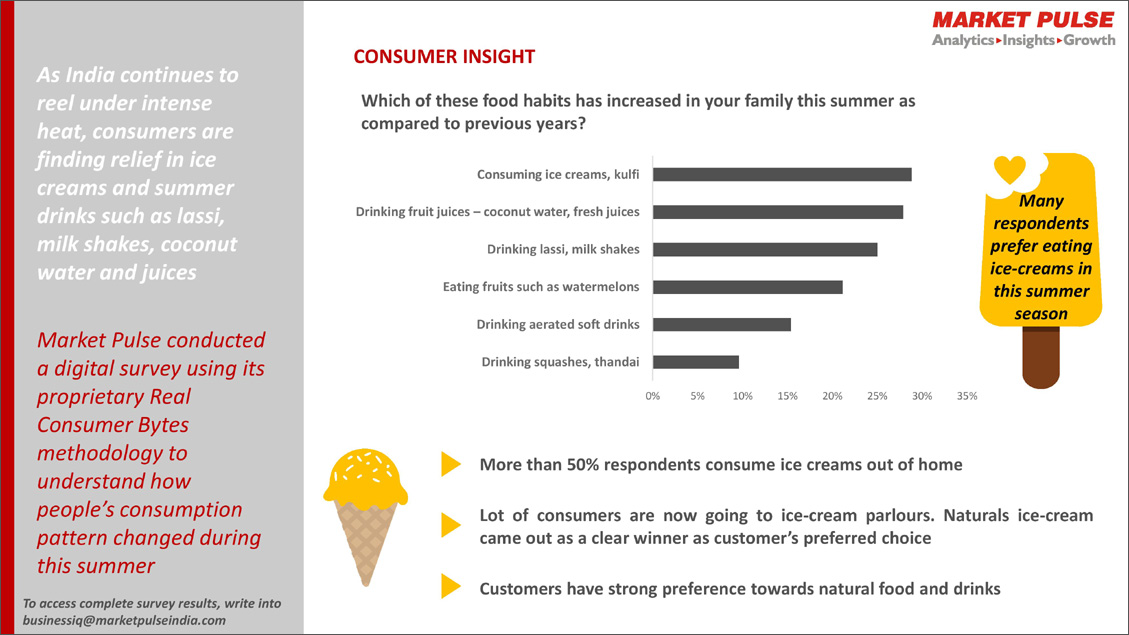 As India continues to reel under intense heat, consumers are finding relief in ice creams and summer drinks such as lassi, milk shakes, coconut water and juices

Market Pulse conducted a digital survey using its proprietary Real Consumer Bytes methodology to understand how people's consumption pattern changed during this summer

To access complete survey results, write into businessiq@marketpulseindia.com

MARKET PULSE
Analytics▸Insights▸Growth

CONSUMER INSIGHT

Which of these food habits has increased in your family this summer as compared to previous years?

Consuming ice creams, kulfi
Drinking fruit juices – coconut water, fresh juices
Drinking lassi, milk shakes
Eating fruits such as watermelons
Drinking aerated soft drinks
Drinking squashes, thandai

0% 5% 10% 15% 20% 25% 30% 35%

Many respondents prefer eating ice-creams in this summer season

More than 50% respondents consume ice creams out of home

Lot of consumers are now going to ice-cream parlours. Naturals ice-cream came out as a clear winner as customer's preferred choice

Customers have strong preference towards natural food and drinks